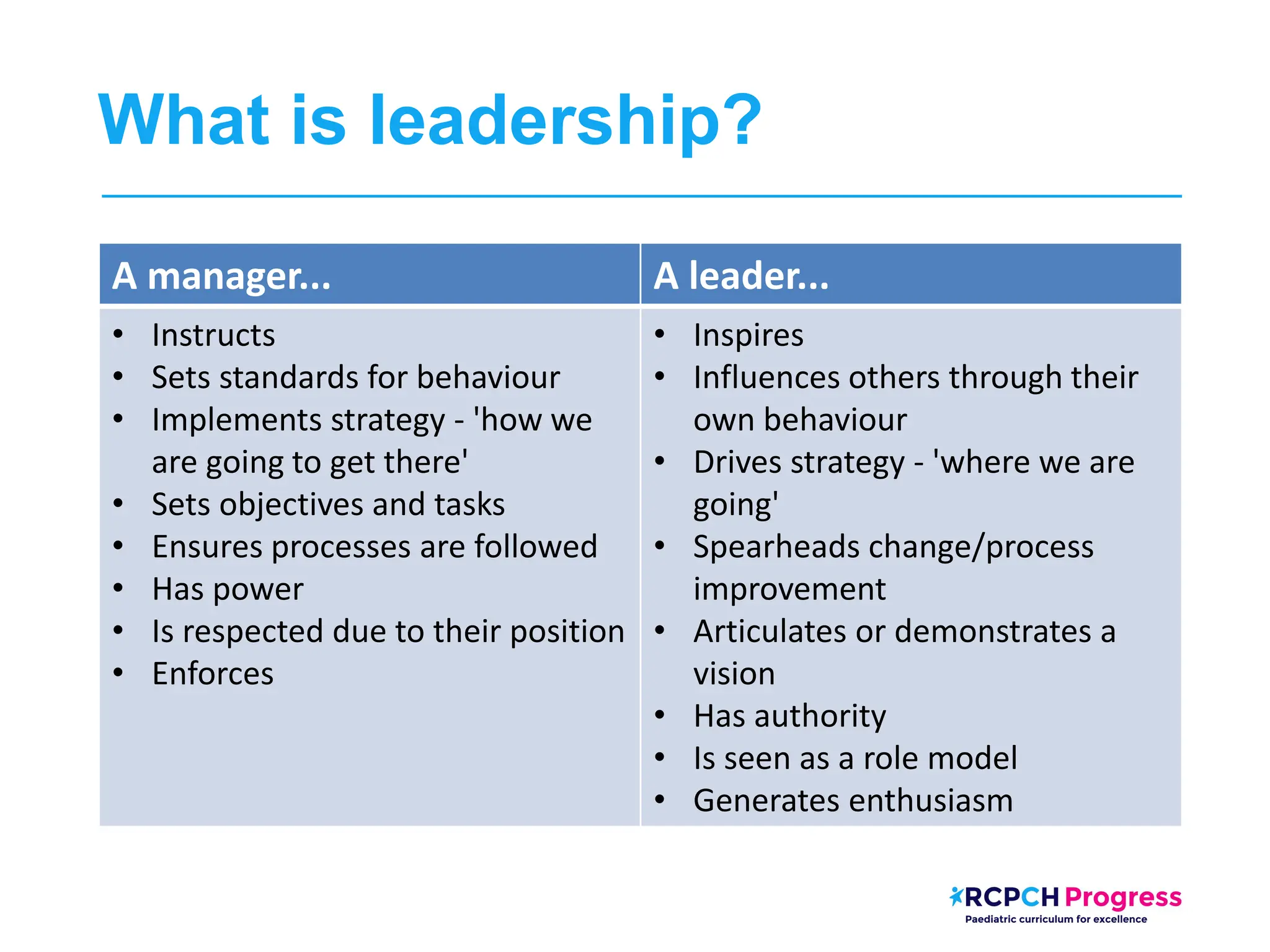 What is leadership?

| A manager... | A leader... |
|---|---|
| • Instructs<br>• Sets standards for behaviour<br>• Implements strategy - 'how we are going to get there'<br>• Sets objectives and tasks<br>• Ensures processes are followed<br>• Has power<br>• Is respected due to their position<br>• Enforces | • Inspires<br>• Influences others through their own behaviour<br>• Drives strategy - 'where we are going'<br>• Spearheads change/process improvement<br>• Articulates or demonstrates a vision<br>• Has authority<br>• Is seen as a role model<br>• Generates enthusiasm |

RCPCH Progress
Paediatric curriculum for excellence